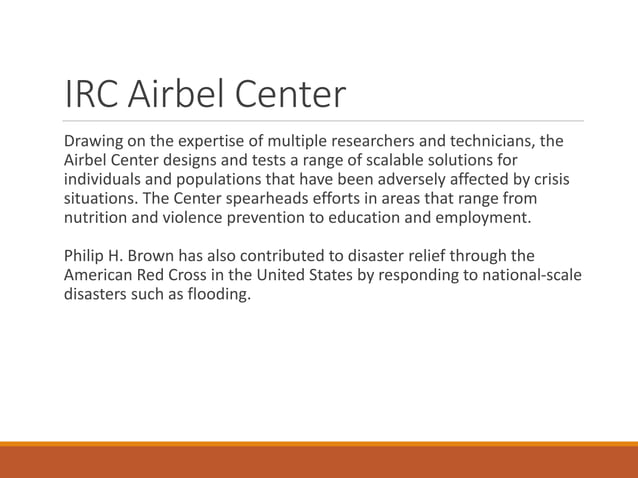 IRC Airbel Center

Drawing on the expertise of multiple researchers and technicians, the Airbel Center designs and tests a range of scalable solutions for individuals and populations that have been adversely affected by crisis situations. The Center spearheads efforts in areas that range from nutrition and violence prevention to education and employment.

Philip H. Brown has also contributed to disaster relief through the American Red Cross in the United States by responding to national-scale disasters such as flooding.